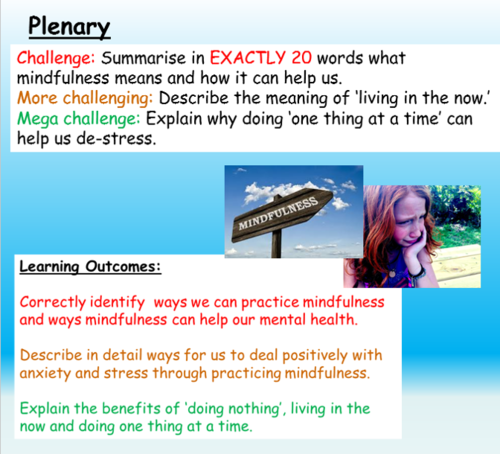 Plenary

Challenge: Summarise in EXACTLY 20 words what mindfulness means and how it can help us.
More challenging: Describe the meaning of 'living in the now.'
Mega challenge: Explain why doing 'one thing at a time' can help us de-stress.

MINDFULNESS

Learning Outcomes:

Correctly identify ways we can practice mindfulness and ways mindfulness can help our mental health.

Describe in detail ways for us to deal positively with anxiety and stress through practicing mindfulness.

Explain the benefits of 'doing nothing', living in the now and doing one thing at a time.